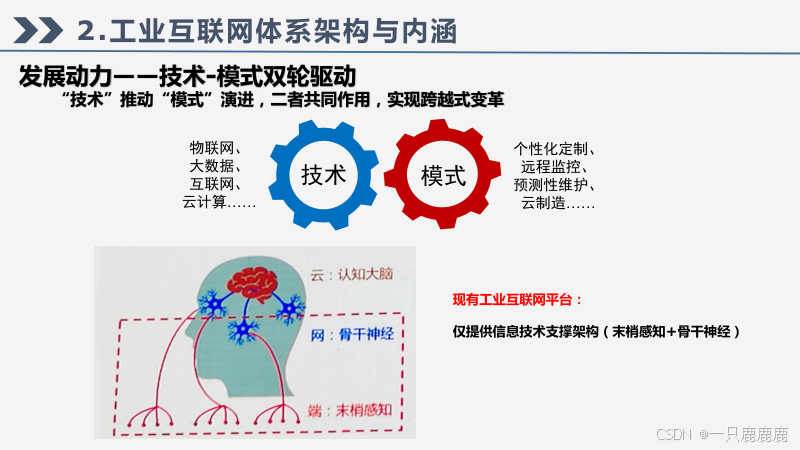 2.工业互联网体系架构与内涵

发展动力——技术-模式双轮驱动

“技术”推动“模式”演进，二者共同作用，实现跨越式变革

物联网、
大数据、
互联网、
云计算……

技术

模式

个性化定制、
远程监控、
预测性维护、
云制造……

云：认知大脑

网：骨干神经

端：末梢感知

现有工业互联网平台：

仅提供信息技术支撑架构（末梢感知+骨干神经）

CSDN @一只鹿鹿鹿